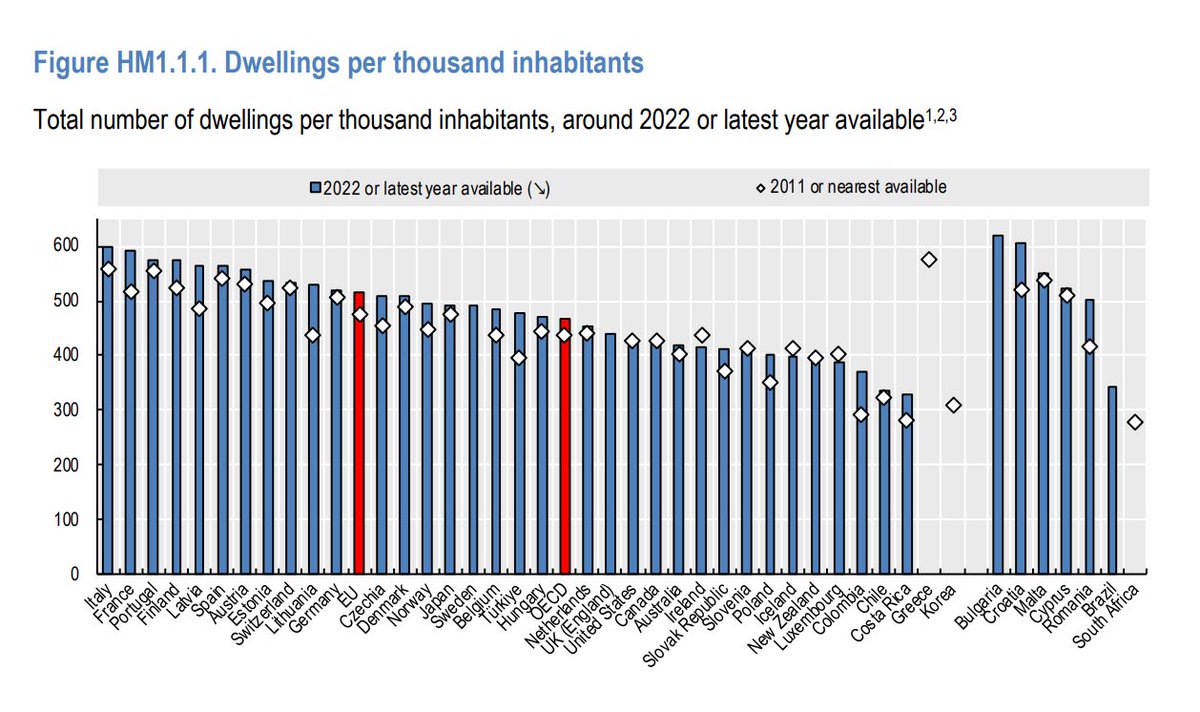 Figure HM1.1.1. Dwellings per thousand inhabitants

Total number of dwellings per thousand inhabitants, around 2022 or latest year available$^{1,2,3}$

2022 or latest year available (↘)

2011 or nearest available

600
500
400
300
200
100
0

Italy
France
Portugal
Finland
Latvia
Spain
Austria
Estonia
Switzerland
Lithuania
Germany
EU
Czechia
Denmark
Norway
Japan
Sweden
Belgium
Türkiye
Hungary
OECD
Netherlands
UK (England)
United States
Canada
Australia
Ireland
Slovak Republic
Slovenia
Poland
Iceland
New Zealand
Luxembourg
Colombia
Chile
Costa Rica
Greece
Korea
Bulgaria
Croatia
Malta
Cyprus
Romania
Brazil
South Africa